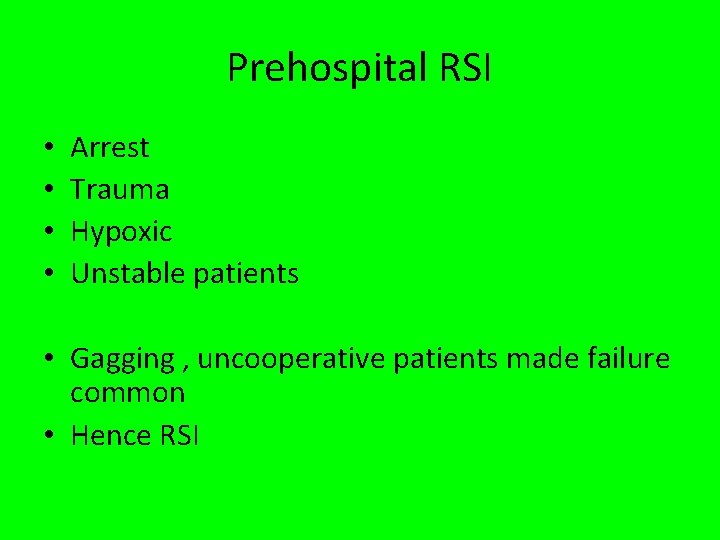 Prehospital RSI

• Arrest
• Trauma
• Hypoxic
• Unstable patients

• Gagging , uncooperative patients made failure common
• Hence RSI